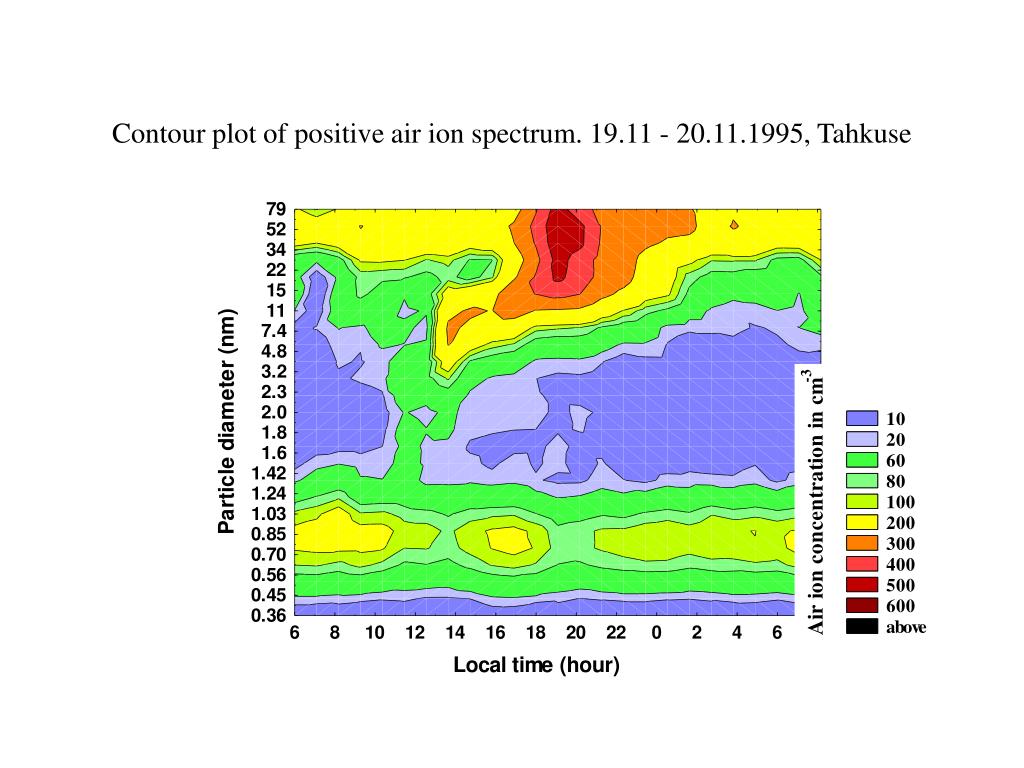 Contour plot of positive air ion spectrum. 19.11 - 20.11.1995, Tahkuse

Particle diameter (nm)

79
52
34
22
15
11
7.4
4.8
3.2
2.3
2.0
1.8
1.6
1.42
1.24
1.03
0.85
0.70
0.56
0.45
0.36

6 8 10 12 14 16 18 20 22 0 2 4 6

Local time (hour)

Air ion concentration in $cm^{-3}$

10
20
60
80
100
200
300
400
500
600
above